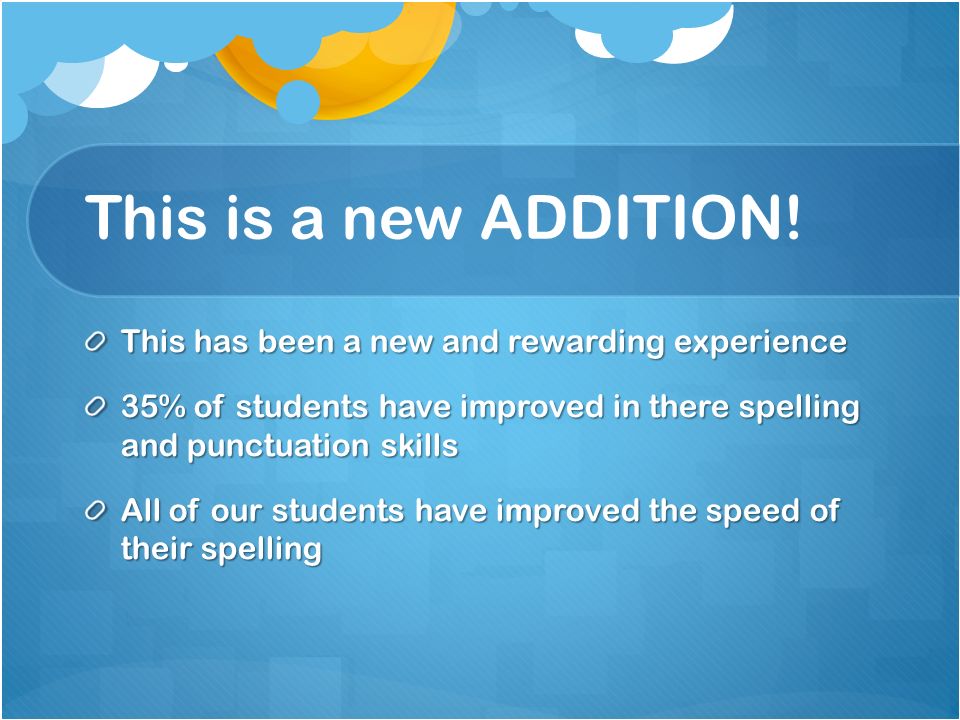 This is a new ADDITION!

This has been a new and rewarding experience

35% of students have improved in there spelling and punctuation skills

All of our students have improved the speed of their spelling